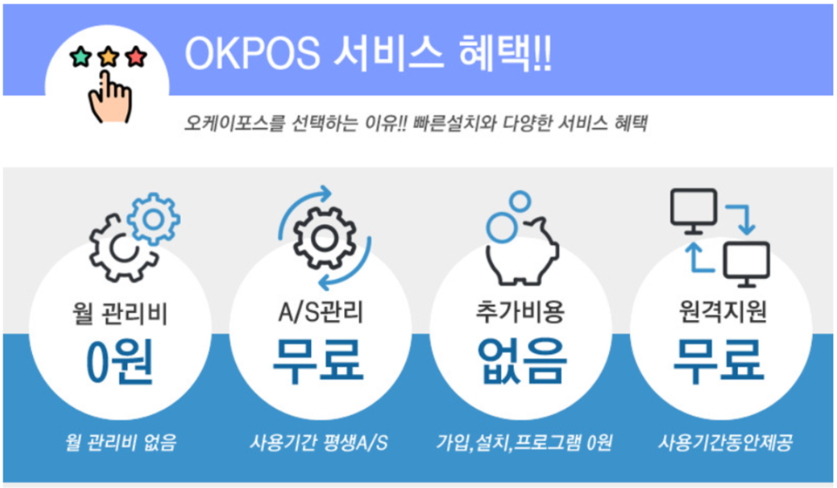 OKPOS 서비스 혜택!!

오케이포스를 선택하는 이유!! 빠른설치와 다양한 서비스 혜택

월 관리비
0원
월 관리비 없음

A/S관리
무료
사용기간 평생A/S

추가비용
없음
가입,설치,프로그램 0원

원격지원
무료
사용기간동안제공